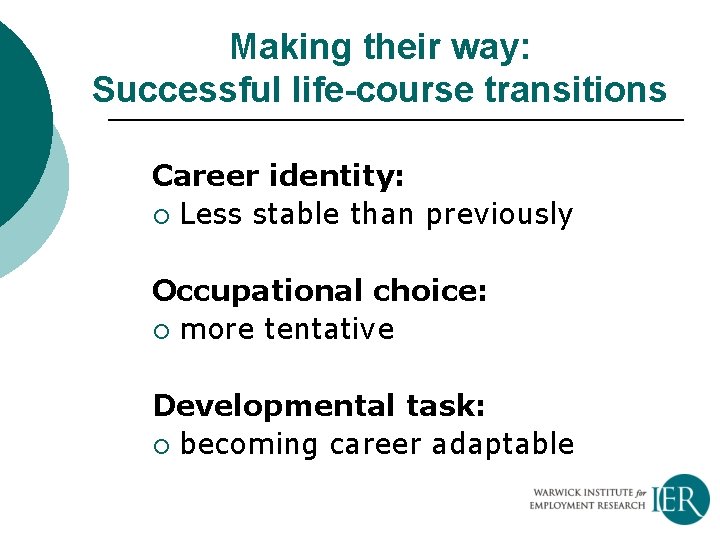 Making their way:
Successful life-course transitions

Career identity:
○ Less stable than previously

Occupational choice:
○ more tentative

Developmental task:
○ becoming career adaptable

WARWICK INSTITUTE for EMPLOYMENT RESEARCH IER